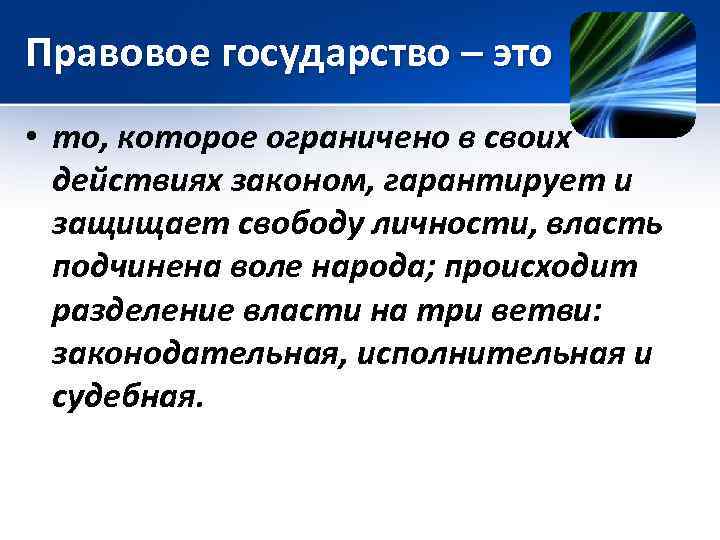 Правовое государство – это

• то, которое ограничено в своих действиях законом, гарантирует и защищает свободу личности, власть подчинена воле народа; происходит разделение власти на три ветви: законодательная, исполнительная и судебная.